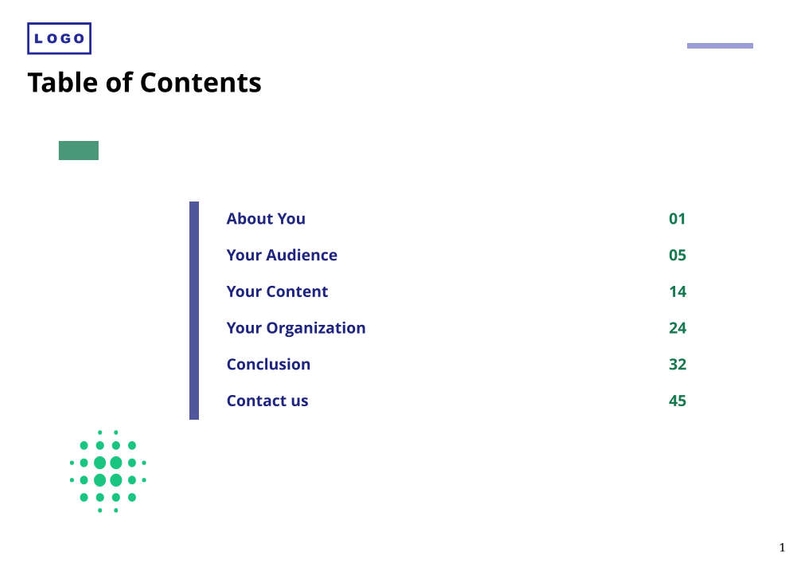 LOGO

Table of Contents

About You 01
Your Audience 05
Your Content 14
Your Organization 24
Conclusion 32
Contact us 45

1